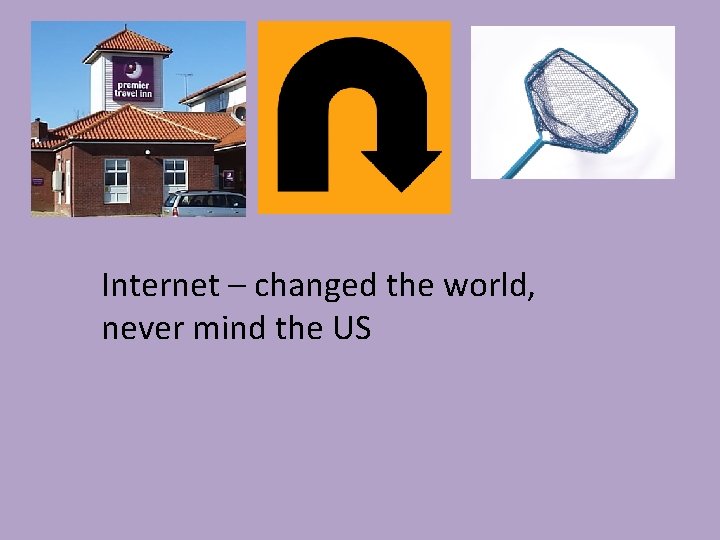 premier travel inn

Internet – changed the world, never mind the US